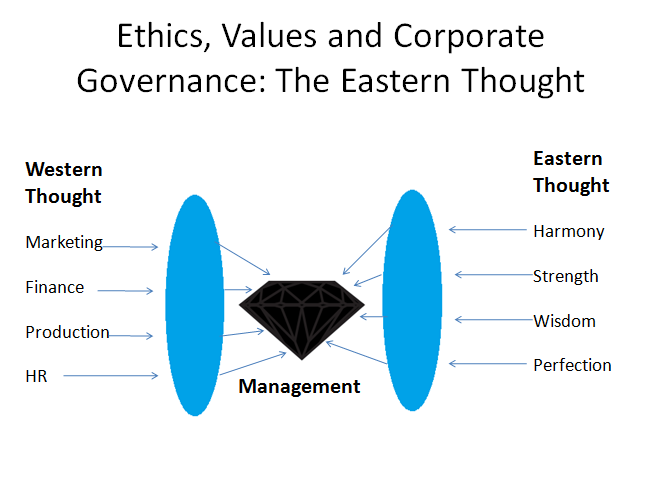 Ethics, Values and Corporate Governance: The Eastern Thought

Western Thought

Marketing

Finance

Production

HR

Management

Eastern Thought

Harmony

Strength

Wisdom

Perfection